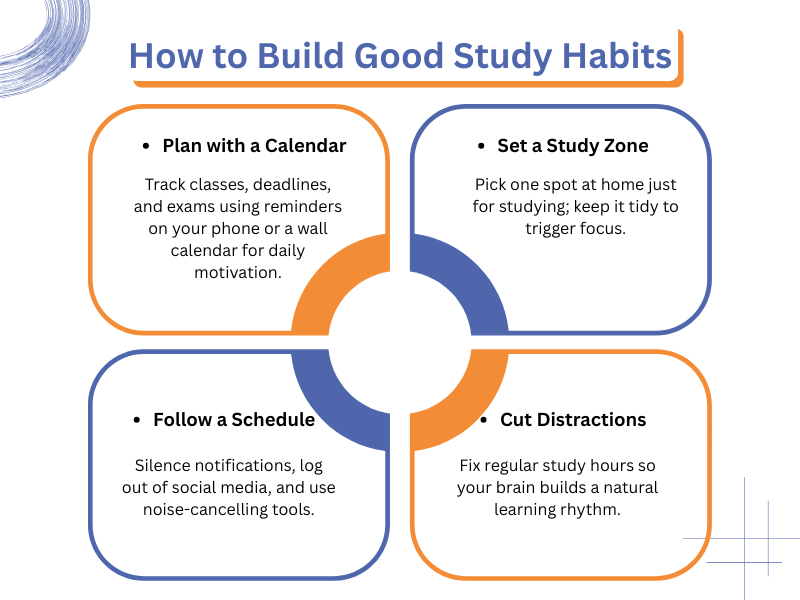 How to Build Good Study Habits

• Plan with a Calendar

Track classes, deadlines, and exams using reminders on your phone or a wall calendar for daily motivation.

• Set a Study Zone

Pick one spot at home just for studying; keep it tidy to trigger focus.

• Follow a Schedule

Silence notifications, log out of social media, and use noise-cancelling tools.

• Cut Distractions

Fix regular study hours so your brain builds a natural learning rhythm.